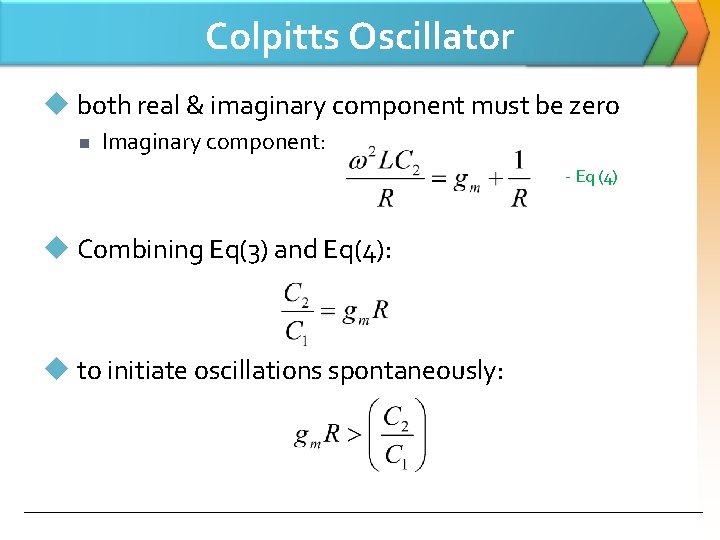 Colpitts Oscillator

both real & imaginary component must be zero

Imaginary component: $\frac{\omega^2 LC_2}{R} = g_m + \frac{1}{R}$ - Eq (4)

Combining Eq(3) and Eq(4):

$\frac{C_2}{C_1} = g_m R$

to initiate oscillations spontaneously:

$g_m R > \left(\frac{C_2}{C_1}\right)$